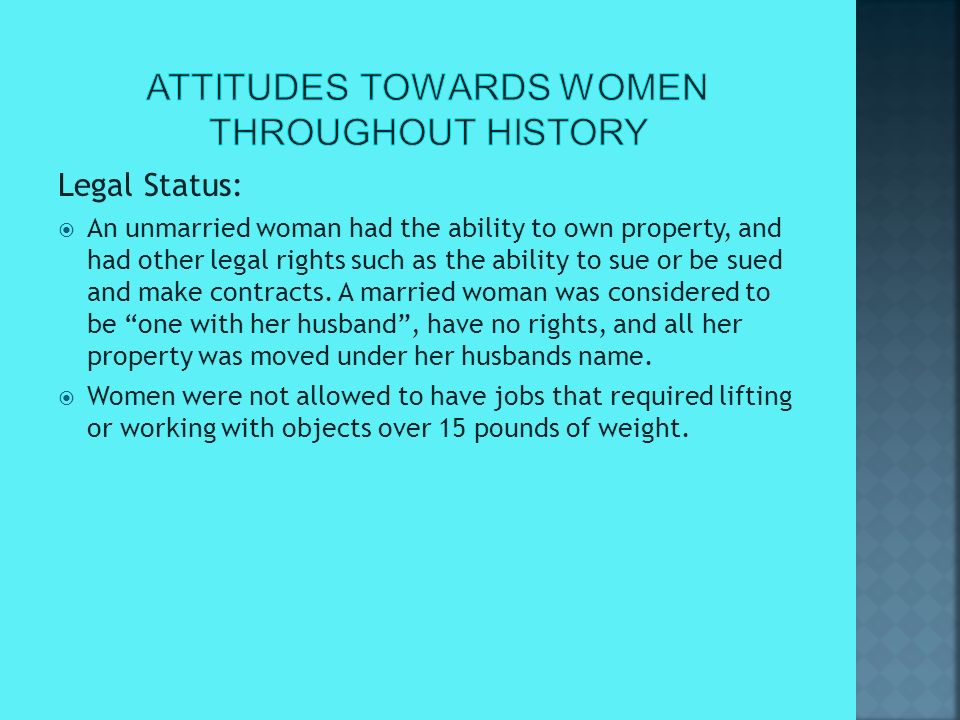 ATTITUDES TOWARDS WOMEN THROUGHOUT HISTORY

Legal Status:

An unmarried woman had the ability to own property, and had other legal rights such as the ability to sue or be sued and make contracts. A married woman was considered to be “one with her husband”, have no rights, and all her property was moved under her husbands name.

Women were not allowed to have jobs that required lifting or working with objects over 15 pounds of weight.